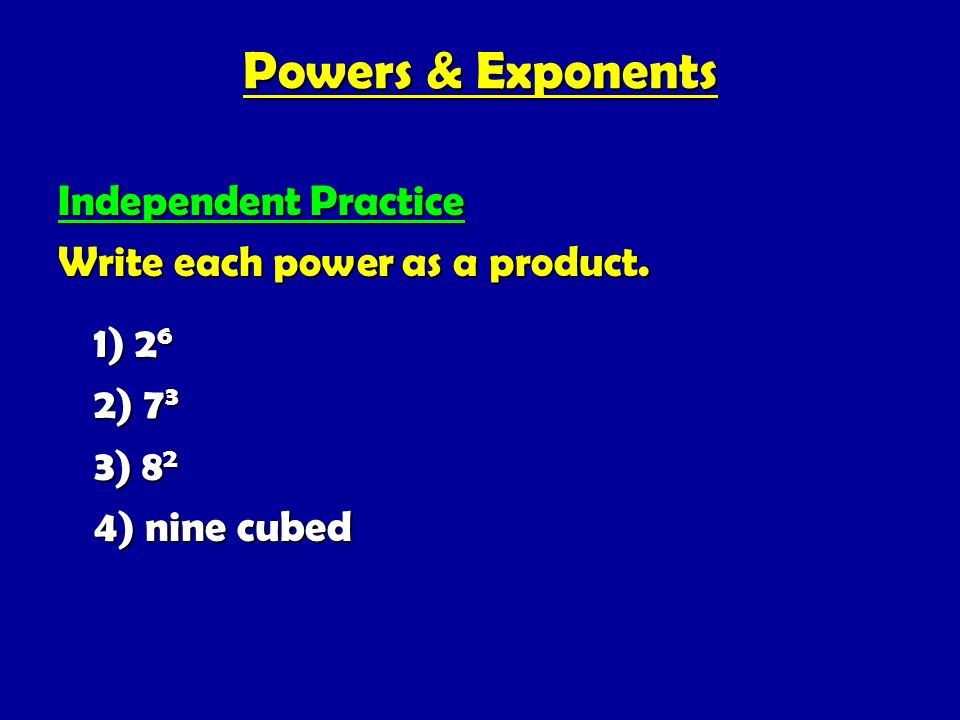 Powers & Exponents

Independent Practice

Write each power as a product.

1) $2^6$

2) $7^3$

3) $8^2$

4) nine cubed